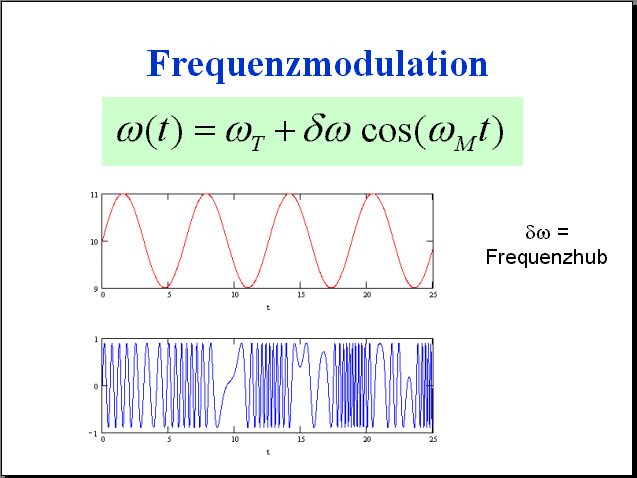 Frequenzmodulation

$\omega(t) = \omega_T + \delta\omega \cos(\omega_M t)$

11
10
9
0
5
10
15
20
25
t

$\delta\omega$ =
Frequenzhub

1
0
−1
0
5
10
15
20
25
t